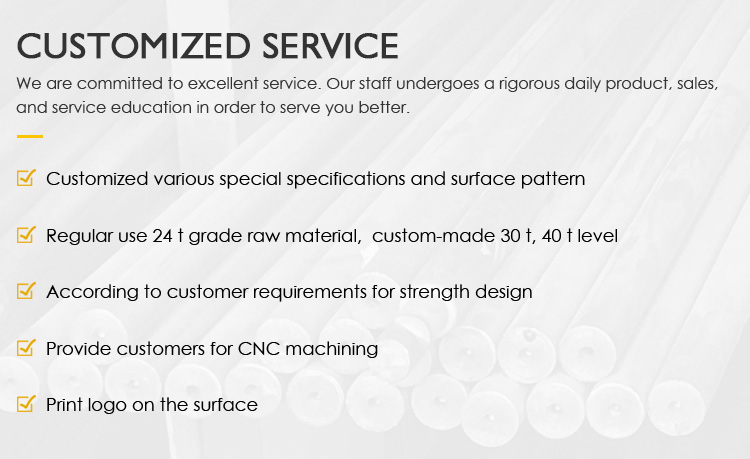 CUSTOMIZED SERVICE

We are committed to excellent service. Our staff undergoes a rigorous daily product, sales, and service education in order to serve you better.

Customized various special specifications and surface pattern

Regular use 24 t grade raw material,  custom-made 30 t, 40 t level

According to customer requirements for strength design

Provide customers for CNC machining

Print logo on the surface